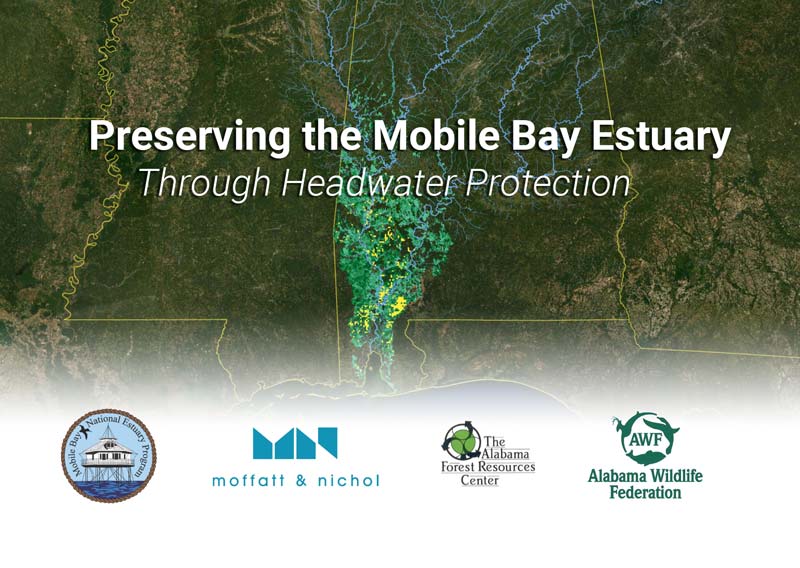 Preserving the Mobile Bay Estuary
Through Headwater Protection

Mobile Bay National Estuary Program

moffatt & nichol

The Alabama Forest Resources Center

AWF
Alabama Wildlife Federation